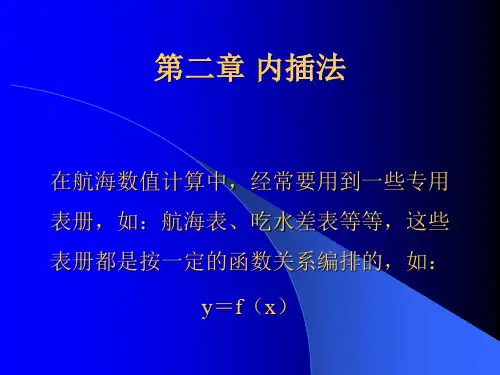 第二章 内插法

在航海数值计算中，经常要用到一些专用表册，如：航海表、吃水差表等等，这些表册都是按一定的函数关系编排的，如：

$y=f(x)$